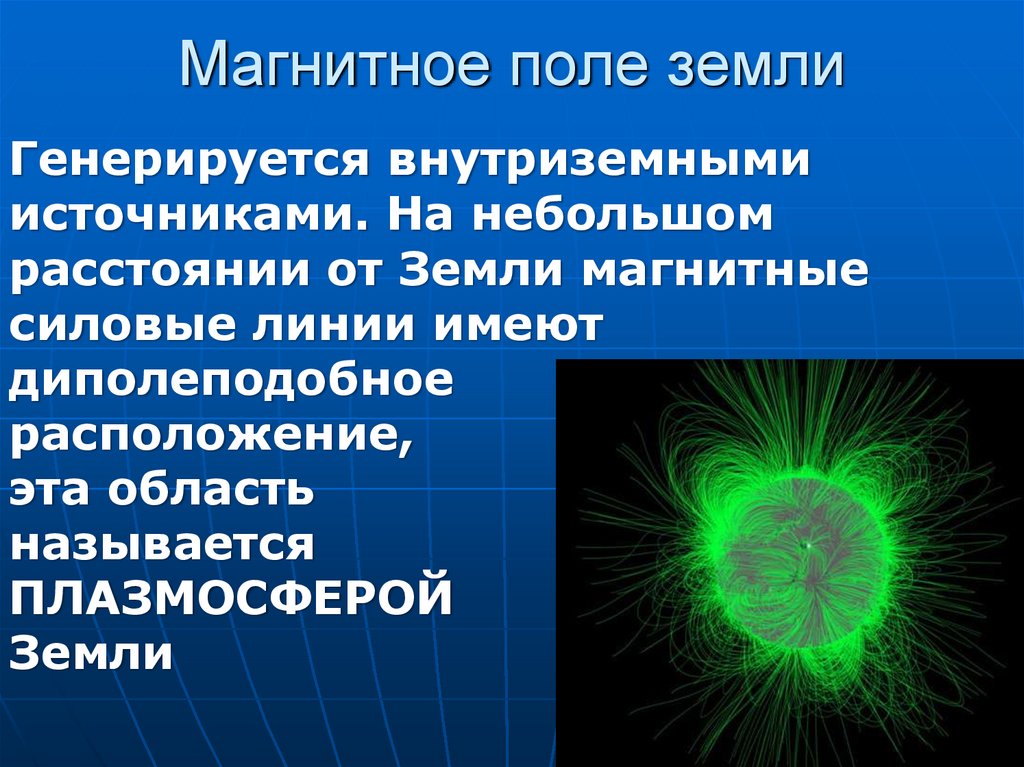 Магнитное поле земли

Генерируется внутриземными источниками. На небольшом расстоянии от Земли магнитные силовые линии имеют диполеподобное расположение, эта область называется ПЛАЗМОСФЕРОЙ Земли